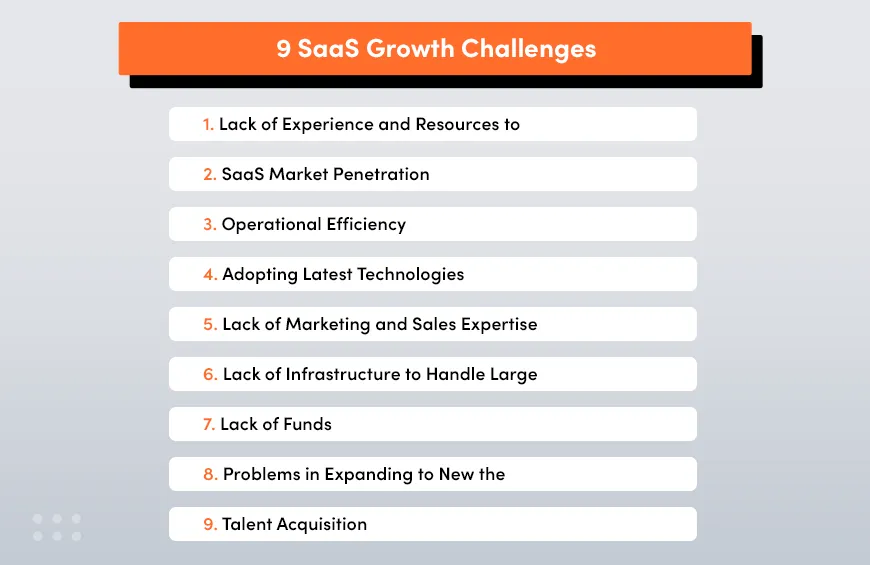 9 SaaS Growth Challenges

1. Lack of Experience and Resources to

2. SaaS Market Penetration

3. Operational Efficiency

4. Adopting Latest Technologies

5. Lack of Marketing and Sales Expertise

6. Lack of Infrastructure to Handle Large

7. Lack of Funds

8. Problems in Expanding to New the

9. Talent Acquisition